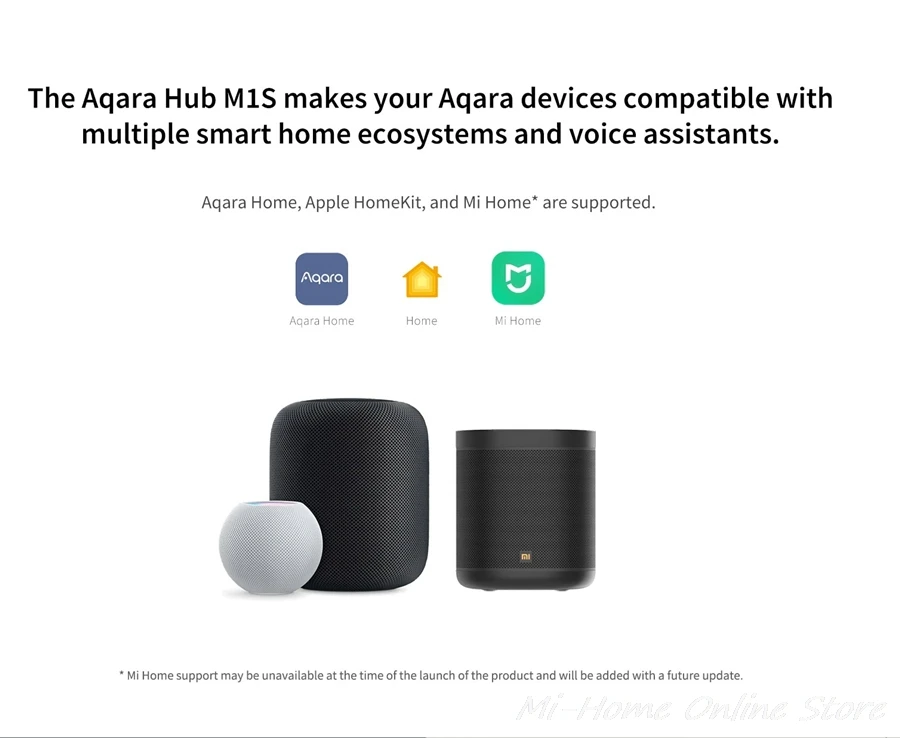 The Aqara Hub M1S makes your Aqara devices compatible with multiple smart home ecosystems and voice assistants.

Aqara Home, Apple HomeKit, and Mi Home* are supported.

Aqara

Aqara Home

Home

Mi Home

mi

* Mi Home support may be unavailable at the time of the launch of the product and will be added with a future update.

Mi-Home Online Store